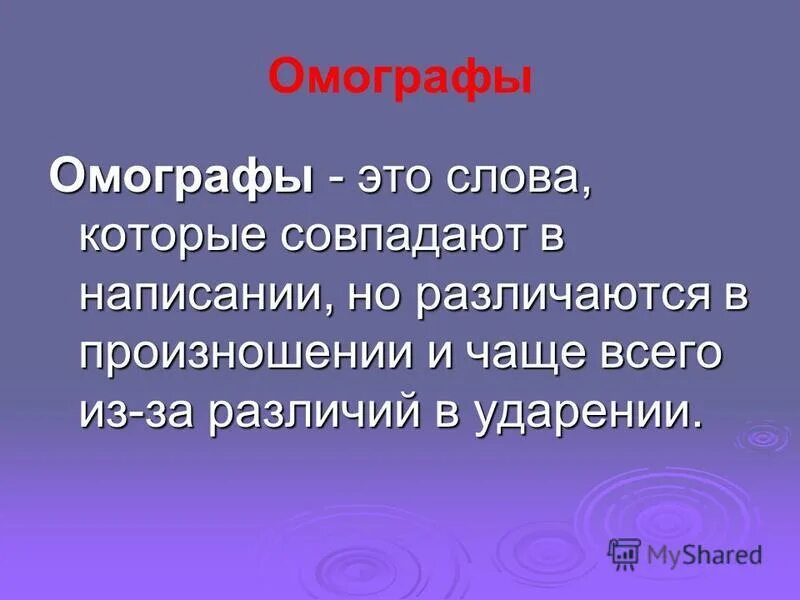 Омографы

Омографы - это слова, которые совпадают в написании, но различаются в произношении и чаще всего из-за различий в ударении.

MyShared